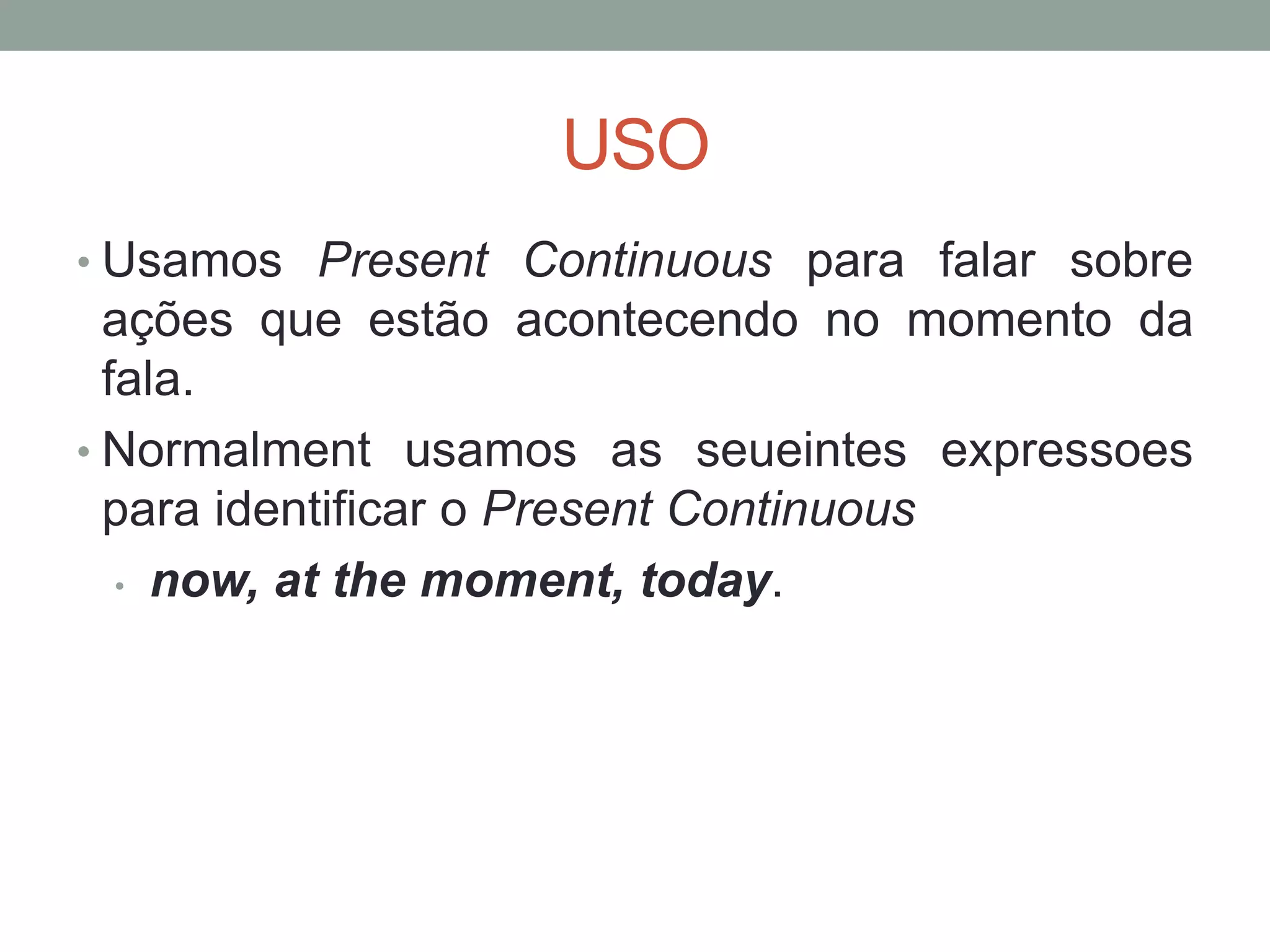 USO

• Usamos Present Continuous para falar sobre ações que estão acontecendo no momento da fala.

• Normalment usamos as seueintes expressoes para identificar o Present Continuous

  • now, at the moment, today.